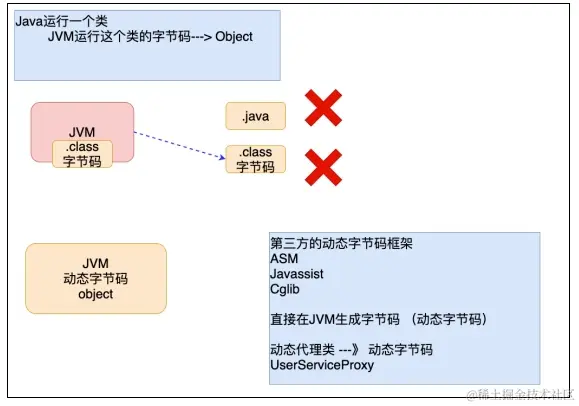 Java运行一个类
JVM运行这个类的字节码---> Object

JVM
.class
字节码

.java

.class
字节码

JVM
动态字节码
object

第三方的动态字节码框架
ASM
Javassist
Cglib

直接在JVM生成字节码 （动态字节码）

动态代理类 ---》 动态字节码
UserServiceProxy

@稀土掘金技术社区